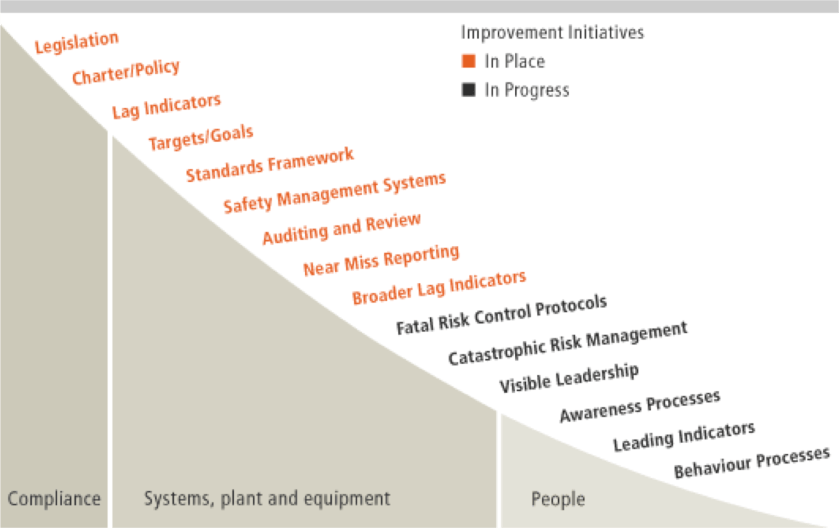 Improvement Initiatives
In Place
In Progress

Legislation
Charter/Policy
Lag Indicators
Targets/Goals
Standards Framework
Safety Management Systems
Auditing and Review
Near Miss Reporting
Broader Lag Indicators
Fatal Risk Control Protocols
Catastrophic Risk Management
Visible Leadership
Awareness Processes
Leading Indicators
Behaviour Processes

Compliance
Systems, plant and equipment
People